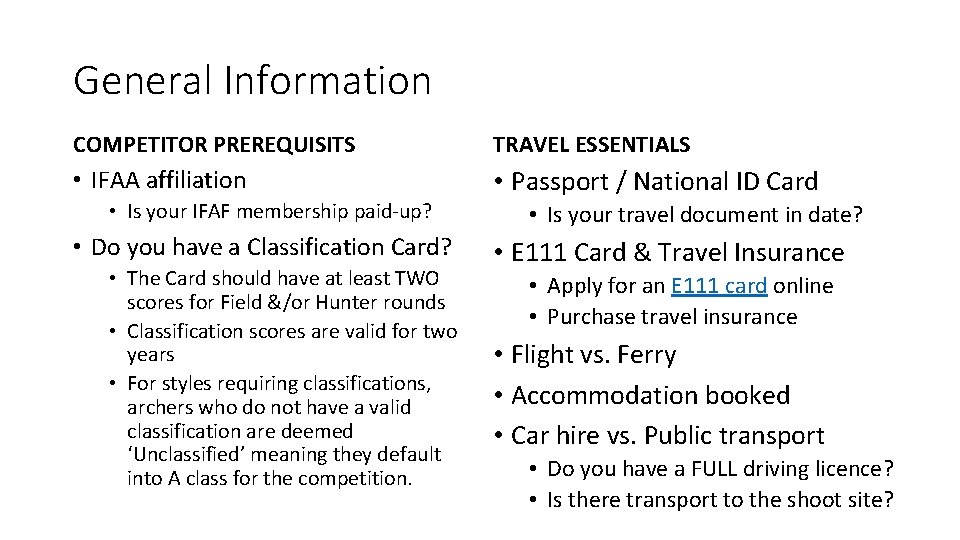 General Information

COMPETITOR PREREQUISITS

• IFAA affiliation
  • Is your IFAF membership paid-up?
• Do you have a Classification Card?
  • The Card should have at least TWO scores for Field &/or Hunter rounds
  • Classification scores are valid for two years
  • For styles requiring classifications, archers who do not have a valid classification are deemed ‘Unclassified’ meaning they default into A class for the competition.

TRAVEL ESSENTIALS

• Passport / National ID Card
  • Is your travel document in date?
• E111 Card & Travel Insurance
  • Apply for an E111 card online
  • Purchase travel insurance
• Flight vs. Ferry
• Accommodation booked
• Car hire vs. Public transport
  • Do you have a FULL driving licence?
  • Is there transport to the shoot site?